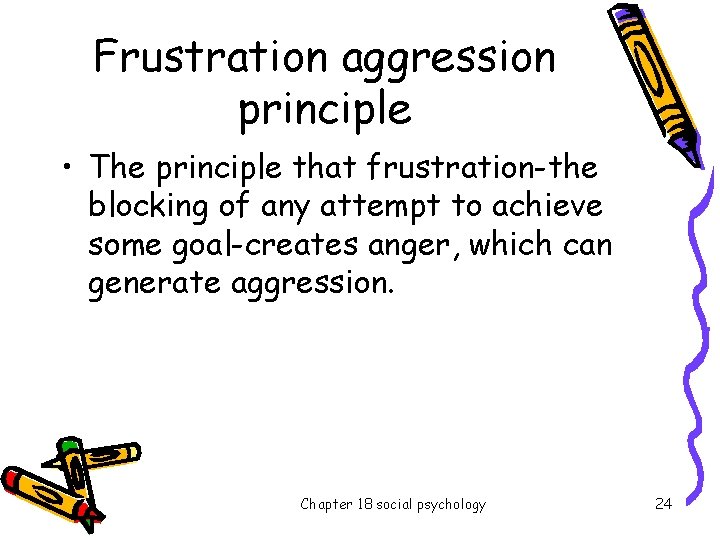 Frustration aggression principle

• The principle that frustration-the blocking of any attempt to achieve some goal-creates anger, which can generate aggression.

Chapter 18 social psychology

24